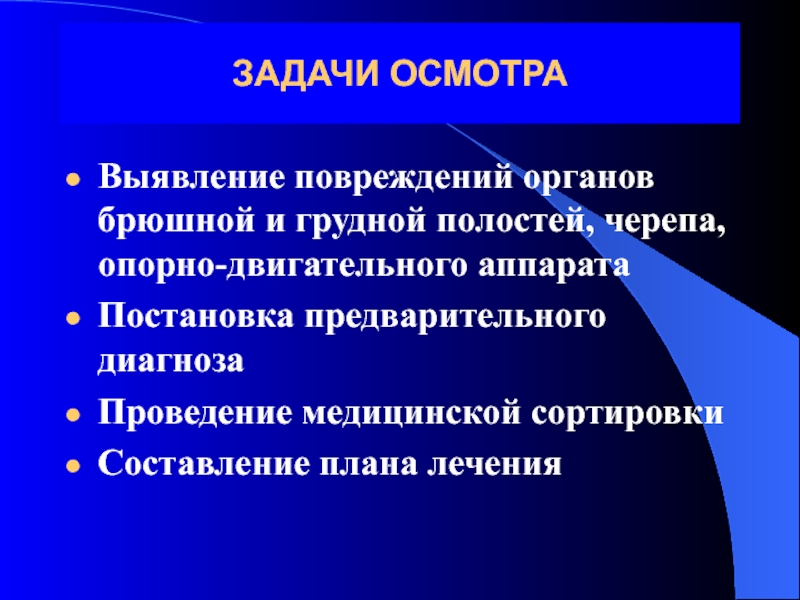 ЗАДАЧИ ОСМОТРА

- Выявление повреждений органов брюшной и грудной полостей, черепа, опорно-двигательного аппарата
- Постановка предварительного диагноза
- Проведение медицинской сортировки
- Составление плана лечения